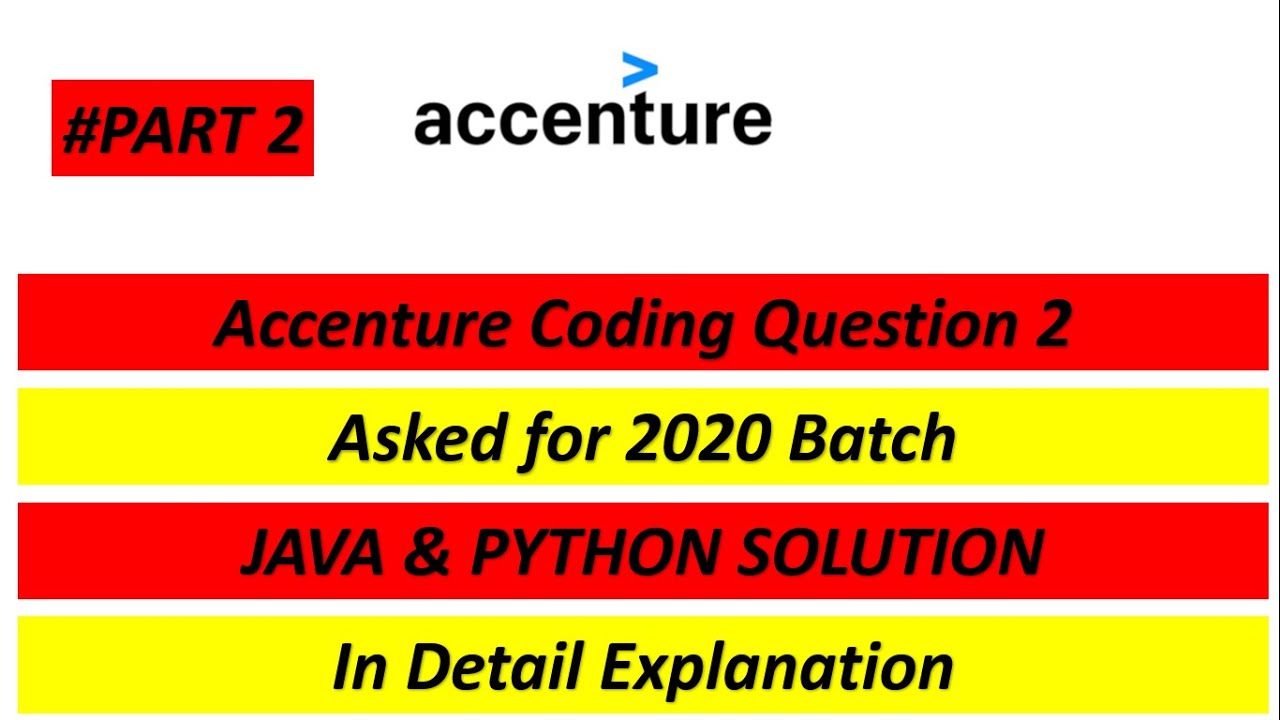 #PART 2

accenture

Accenture Coding Question 2

Asked for 2020 Batch

JAVA & PYTHON SOLUTION

In Detail Explanation